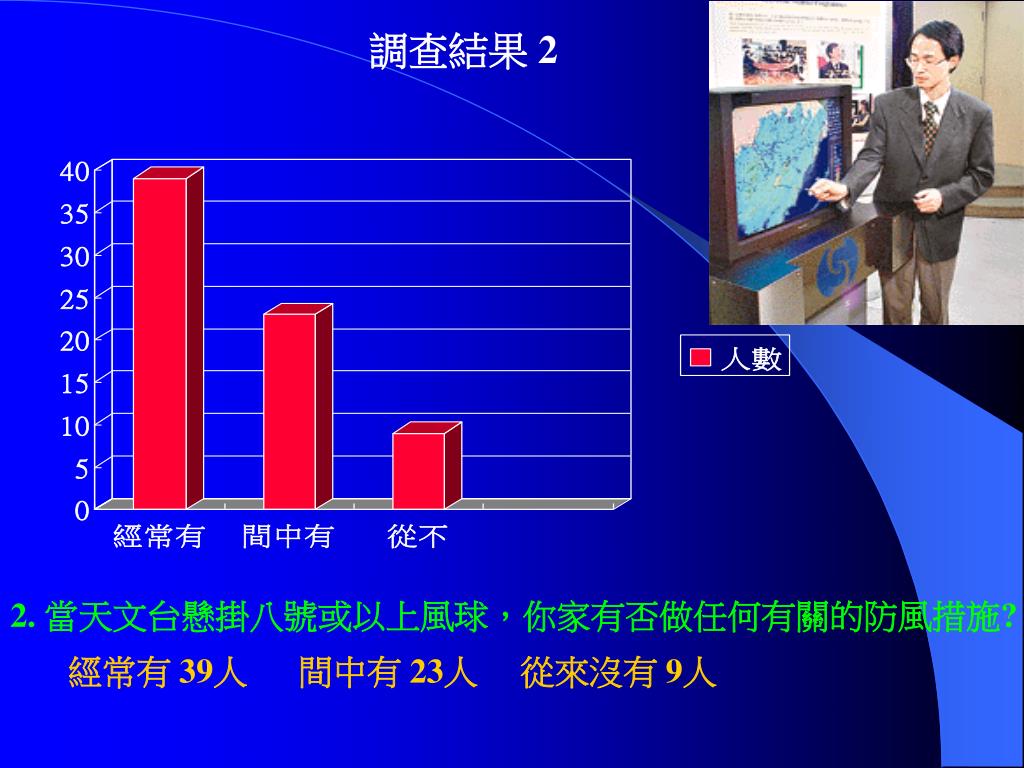 調查結果 2

40
35
30
25
20
15
10
5
0

經常有　間中有　從不

人數

2. 當天文台懸掛八號或以上風球，你家有否做任何有關的防風措施?

經常有 39人　間中有 23人　從來沒有 9人